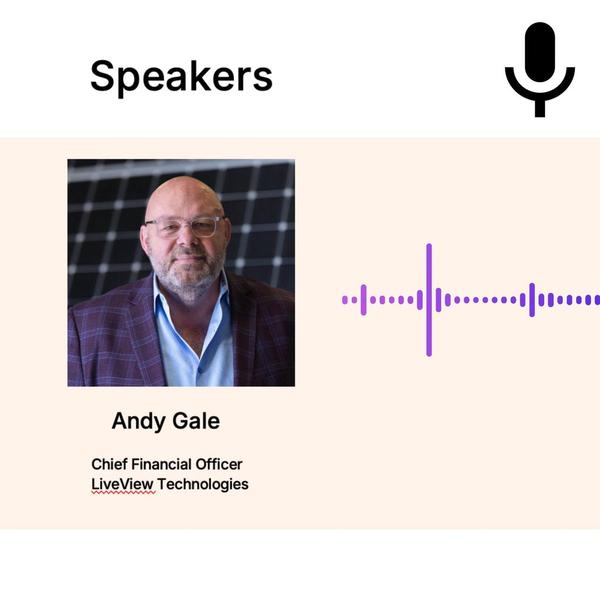 Speakers

Andy Gale

Chief Financial Officer
LiveView Technologies